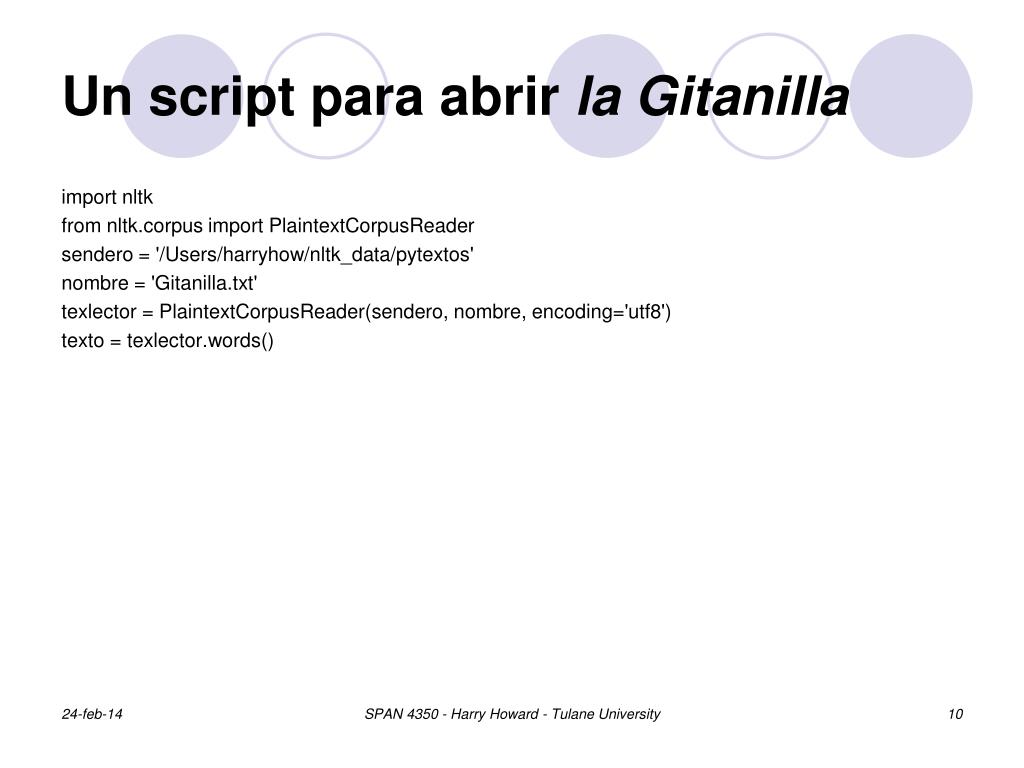 Un script para abrir la Gitanilla

import nltk
from nltk.corpus import PlaintextCorpusReader
sendero = '/Users/harryhow/nltk_data/pytextos'
nombre = 'Gitanilla.txt'
texlector = PlaintextCorpusReader(sendero, nombre, encoding='utf8')
texto = texlector.words()

24-feb-14

SPAN 4350 - Harry Howard - Tulane University

10